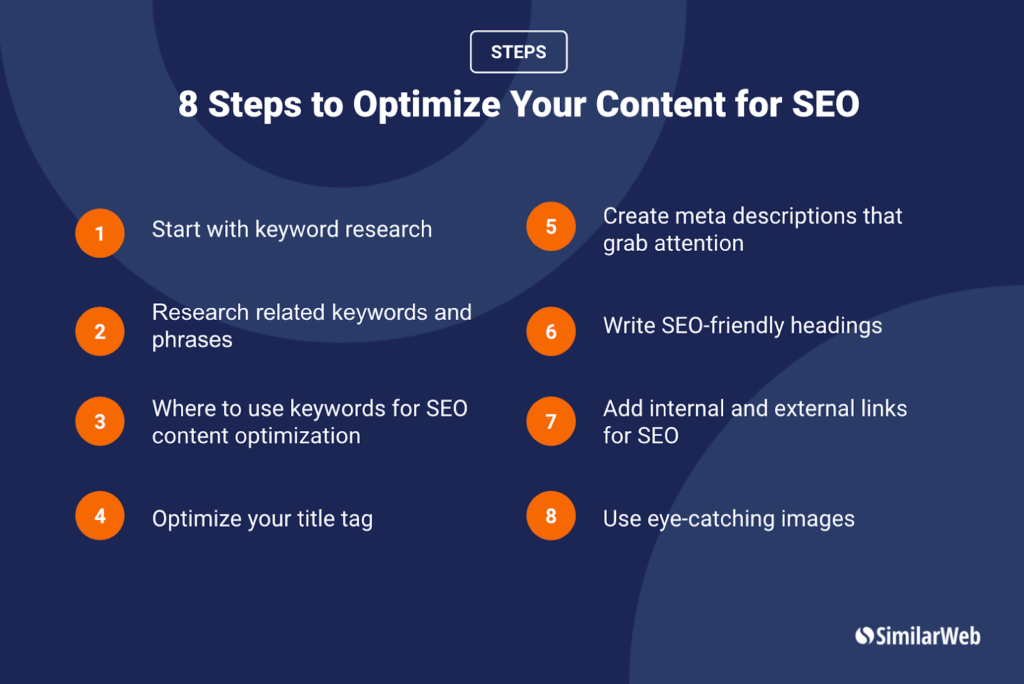 STEPS

8 Steps to Optimize Your Content for SEO

1 Start with keyword research

2 Research related keywords and phrases

3 Where to use keywords for SEO content optimization

4 Optimize your title tag

5 Create meta descriptions that grab attention

6 Write SEO-friendly headings

7 Add internal and external links for SEO

8 Use eye-catching images

SimilarWeb